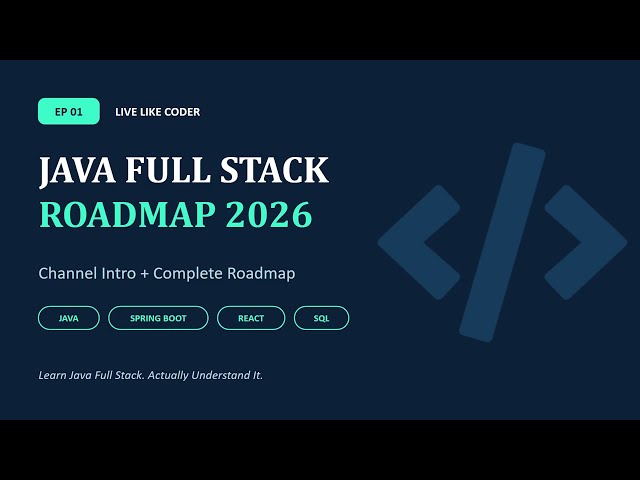 EP 01 LIVE LIKE CODER

JAVA FULL STACK
ROADMAP 2026

Channel Intro + Complete Roadmap

JAVA SPRING BOOT REACT SQL

Learn Java Full Stack. Actually Understand It.